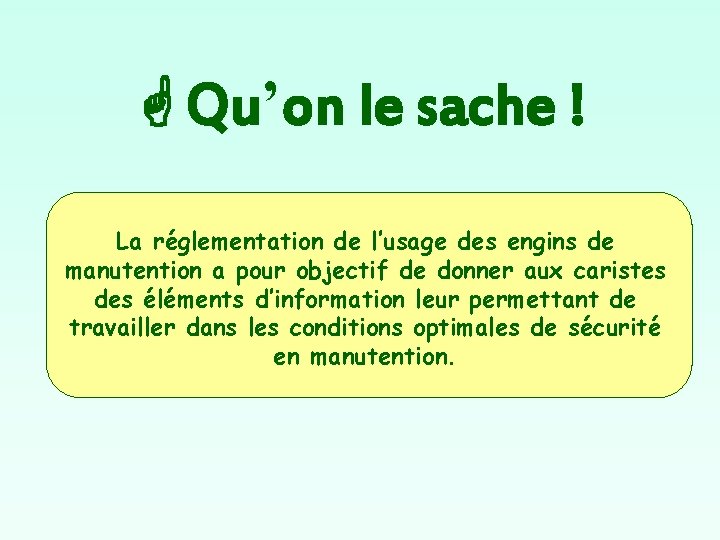 Qu'on le sache !

La réglementation de l'usage des engins de manutention a pour objectif de donner aux caristes des éléments d'information leur permettant de travailler dans les conditions optimales de sécurité en manutention.